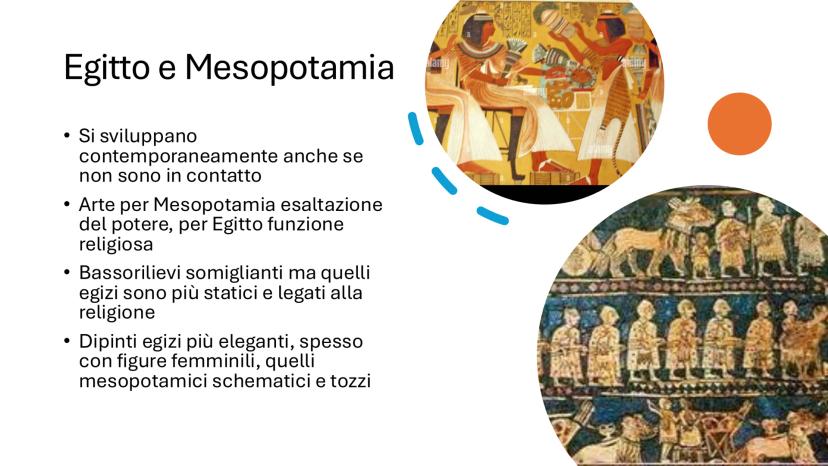 Egitto e Mesopotamia

• Si sviluppano contemporaneamente anche se non sono in contatto

• Arte per Mesopotamia esaltazione del potere, per Egitto funzione religiosa

• Bassorilievi somiglianti ma quelli egizi sono più statici e legati alla religione

• Dipinti egizi più eleganti, spesso con figure femminili, quelli mesopotamici schematici e tozzi